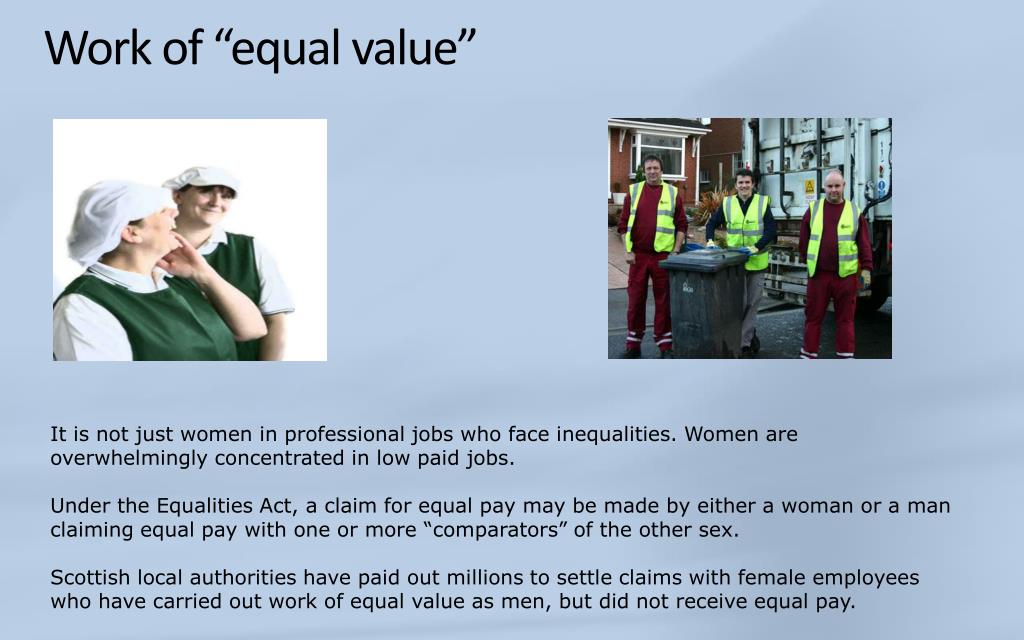 Work of “equal value”

It is not just women in professional jobs who face inequalities. Women are overwhelmingly concentrated in low paid jobs.

Under the Equalities Act, a claim for equal pay may be made by either a woman or a man claiming equal pay with one or more “comparators” of the other sex.

Scottish local authorities have paid out millions to settle claims with female employees who have carried out work of equal value as men, but did not receive equal pay.